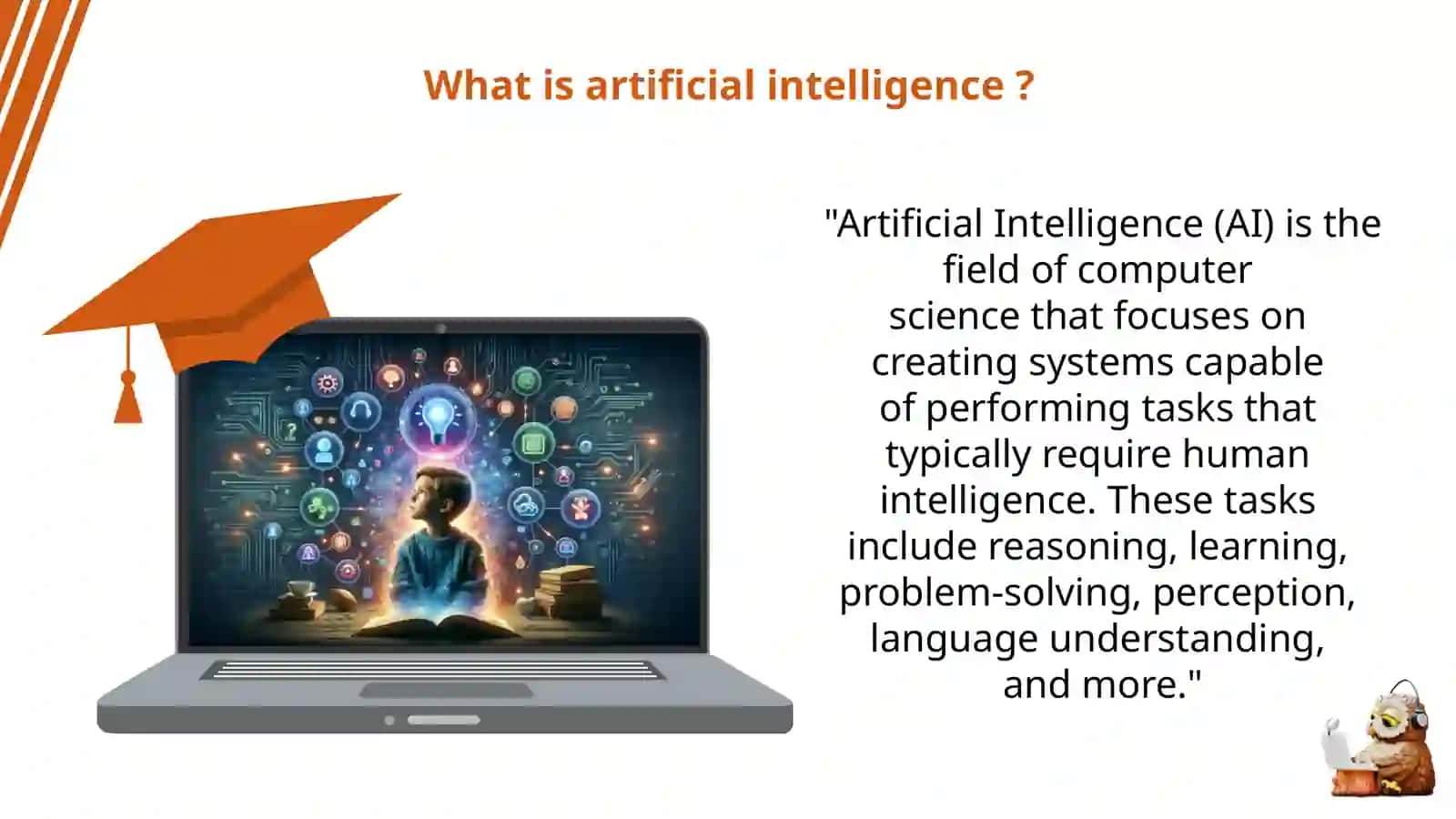 What is artificial intelligence ?

"Artificial Intelligence (AI) is the field of computer science that focuses on creating systems capable of performing tasks that typically require human intelligence. These tasks include reasoning, learning, problem-solving, perception, language understanding, and more."